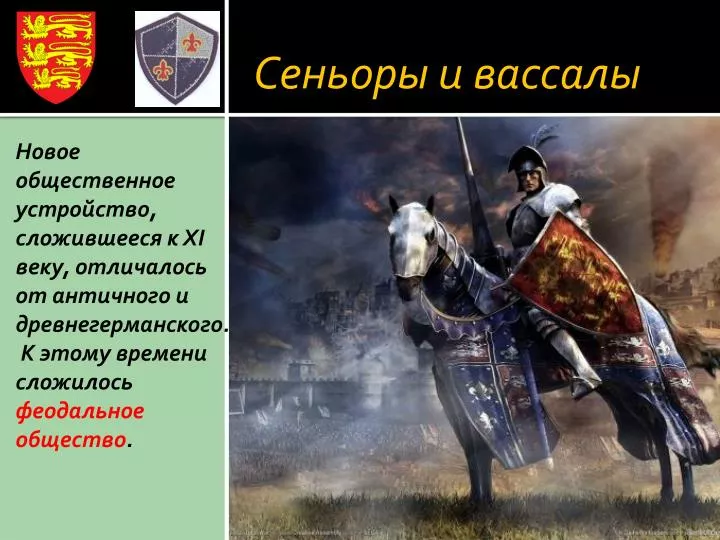 Сеньоры и вассалы

Новое общественное устройство, сложившееся к XI веку, отличалось от античного и древнегерманского. К этому времени сложилось феодальное общество.